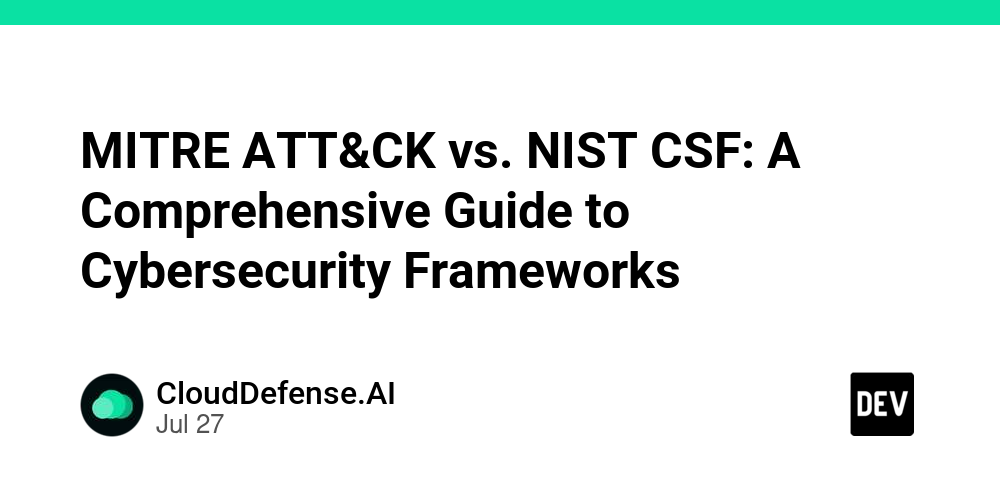 MITRE ATT&CK vs. NIST CSF: A Comprehensive Guide to Cybersecurity Frameworks

CloudDefense.AI
Jul 27

DEV